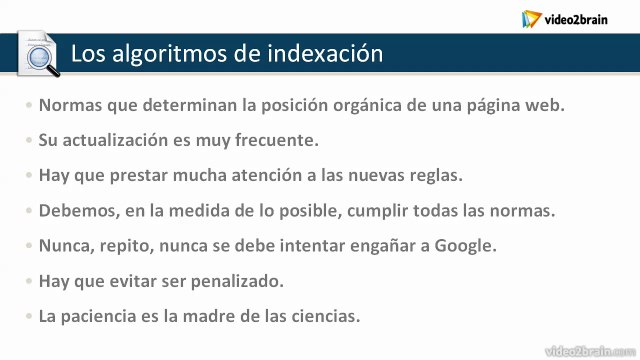 video2brain

Los algoritmos de indexación

• Normas que determinan la posición orgánica de una página web.
• Su actualización es muy frecuente.
• Hay que prestar mucha atención a las nuevas reglas.
• Debemos, en la medida de lo posible, cumplir todas las normas.
• Nunca, repito, nunca se debe intentar engañar a Google.
• Hay que evitar ser penalizado.
• La paciencia es la madre de las ciencias.

video2brain.com